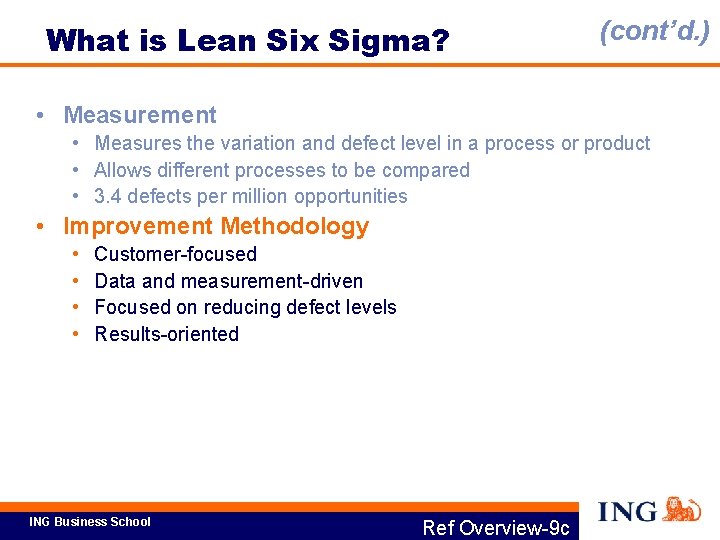 What is Lean Six Sigma? (cont'd.)

• Measurement
  • Measures the variation and defect level in a process or product
  • Allows different processes to be compared
  • 3.4 defects per million opportunities
• Improvement Methodology
  • Customer-focused
  • Data and measurement-driven
  • Focused on reducing defect levels
  • Results-oriented

ING Business School

Ref Overview-9c

ING